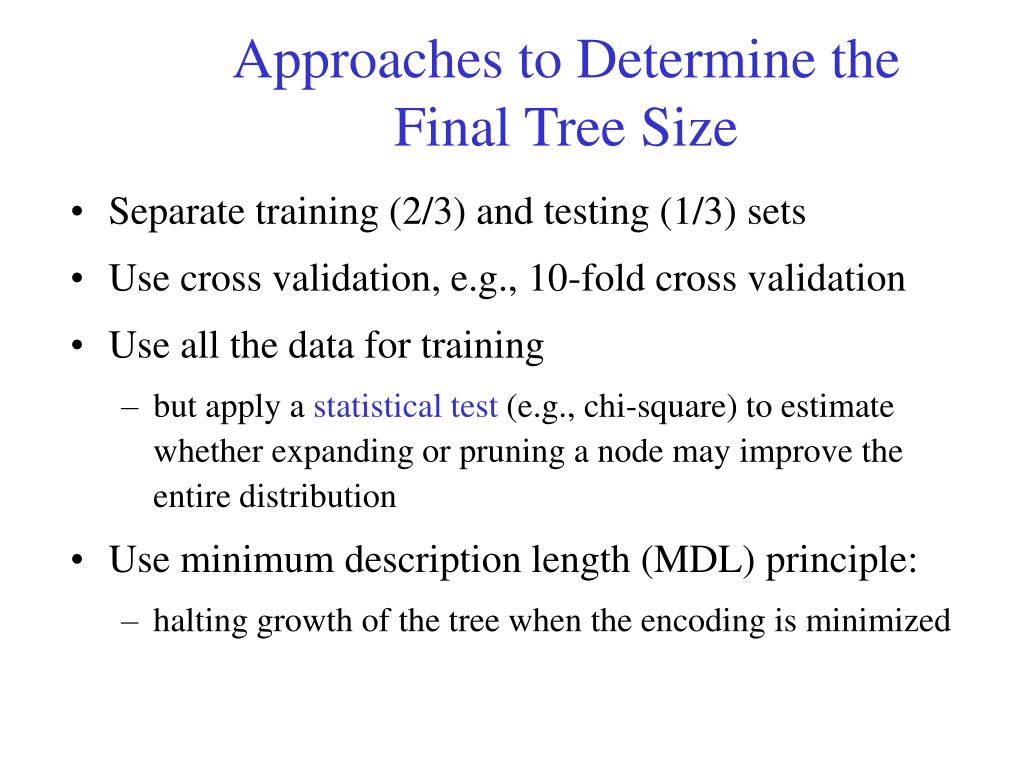 Approaches to Determine the Final Tree Size

• Separate training (2/3) and testing (1/3) sets
• Use cross validation, e.g., 10-fold cross validation
• Use all the data for training
– but apply a statistical test (e.g., chi-square) to estimate whether expanding or pruning a node may improve the entire distribution
• Use minimum description length (MDL) principle:
– halting growth of the tree when the encoding is minimized